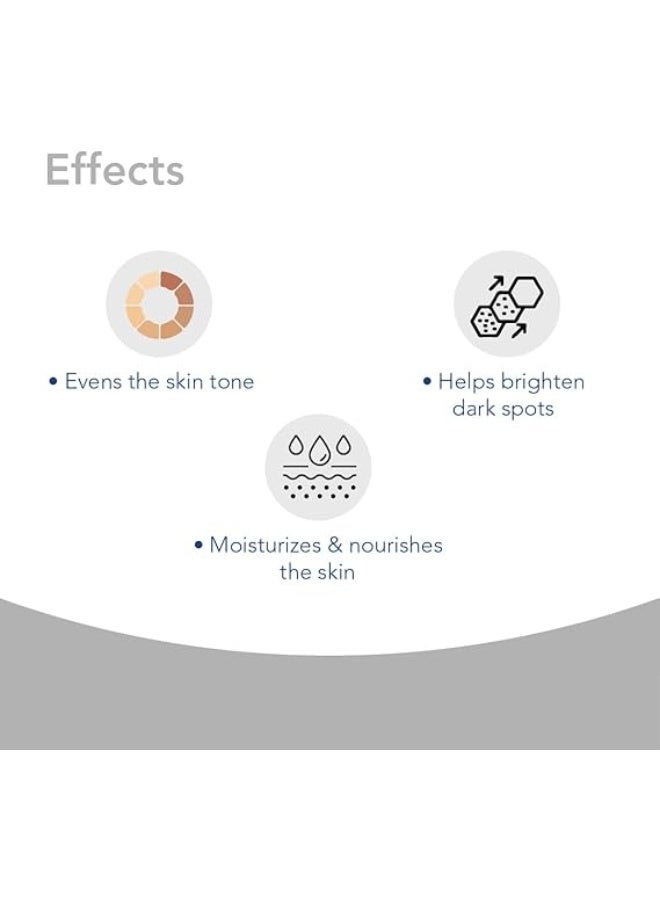 Effects

• Evens the skin tone

• Helps brighten dark spots

• Moisturizes & nourishes the skin